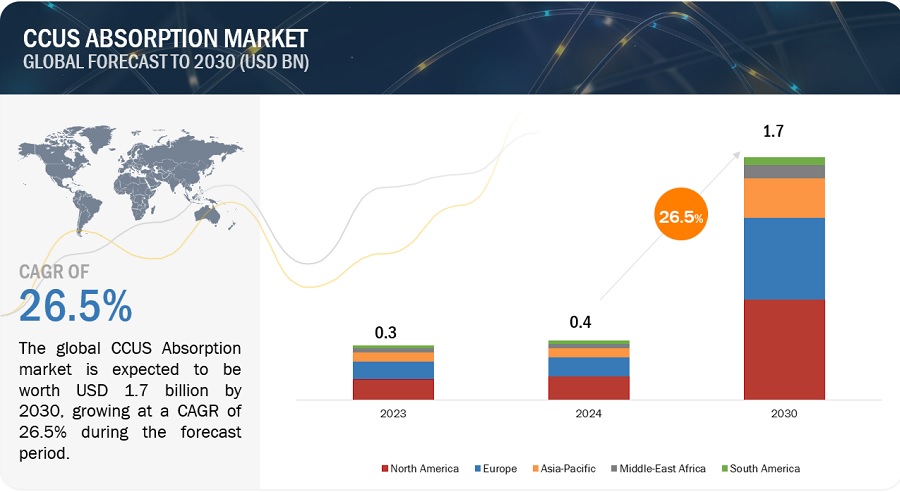 CCUS ABSORPTION MARKET
GLOBAL FORECAST TO 2030 (USD BN)

CAGR OF
26.5%

The global CCUS Absorption market is expected to be worth USD 1.7 billion by 2030, growing at a CAGR of 26.5% during the forecast period.

0.3
0.4
1.7
26.5%

2023
2024
2030

North America
Europe
Asia-Pacific
Middle-East Africa
South America